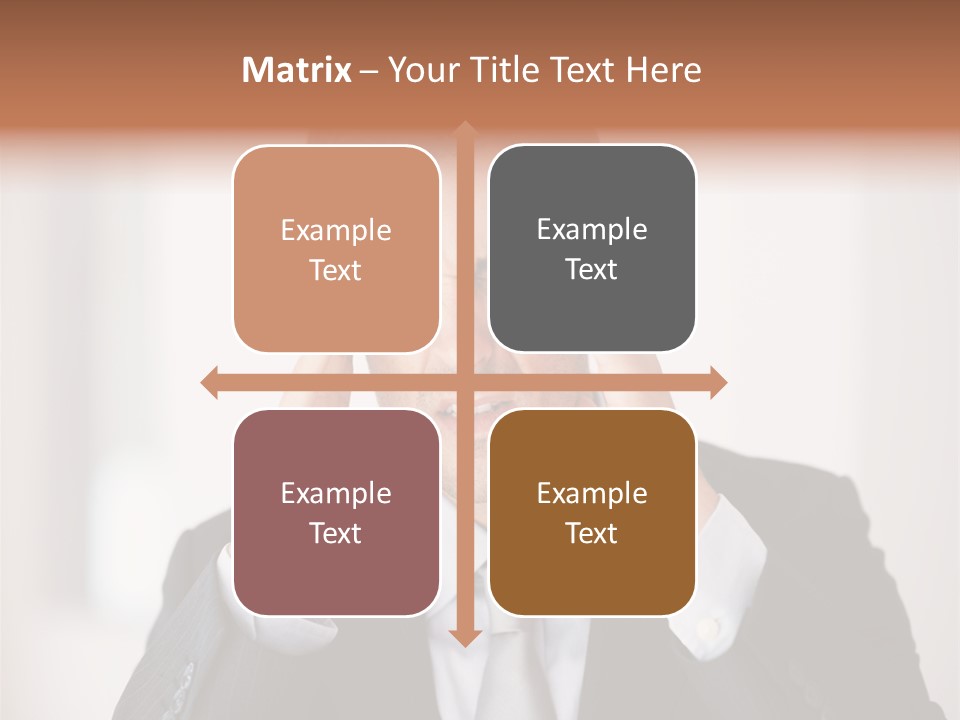 Matrix – Your Title Text Here

Example Text

Example Text

Example Text

Example Text